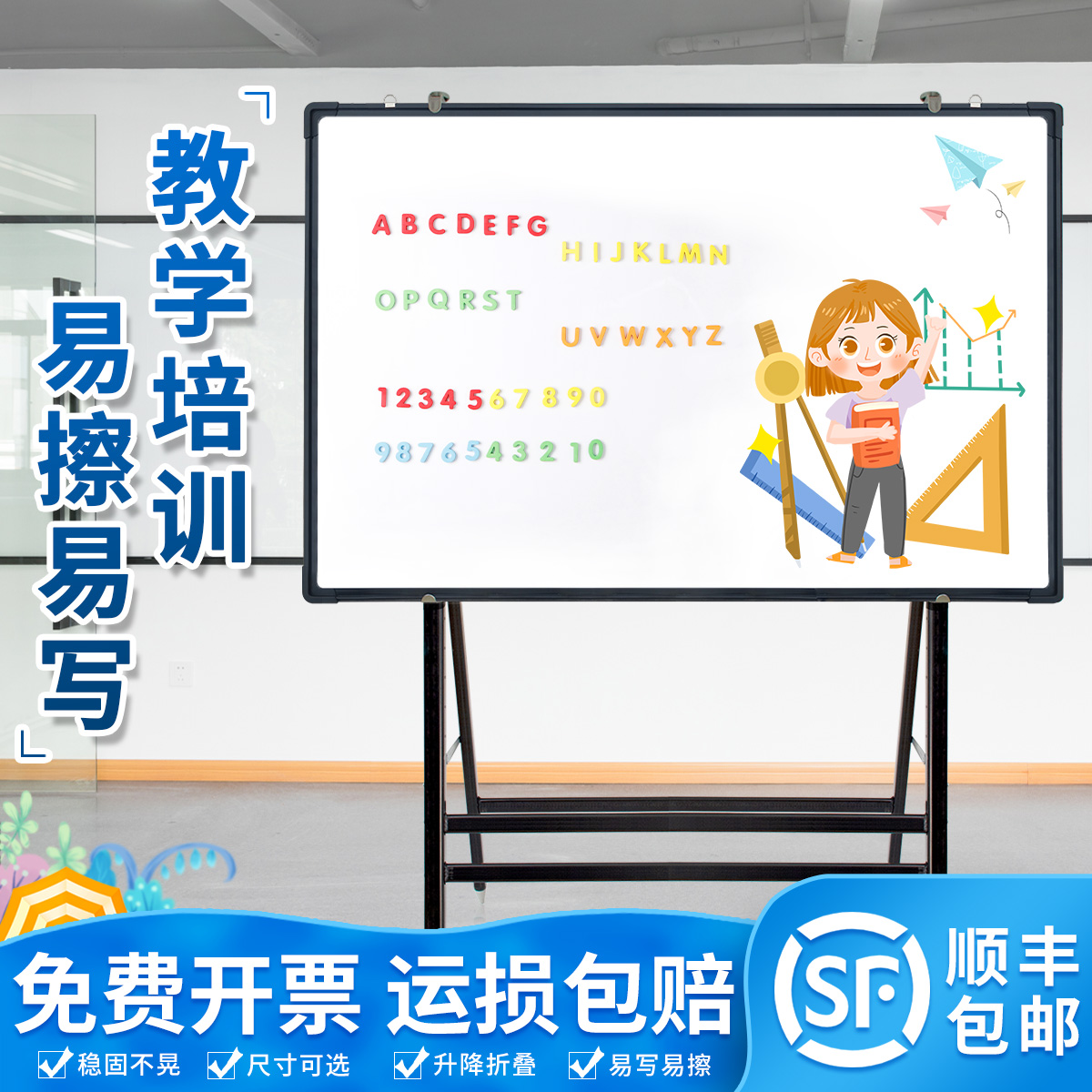 教学培训

易擦易写

ABCDEFG
HIJKLMN
OPQRST
UVWXYZ

1234567890
9876543210

免费开票 运损包赔

SF 顺丰包邮

稳固不晃 尺寸可选 升降折叠 易写易擦